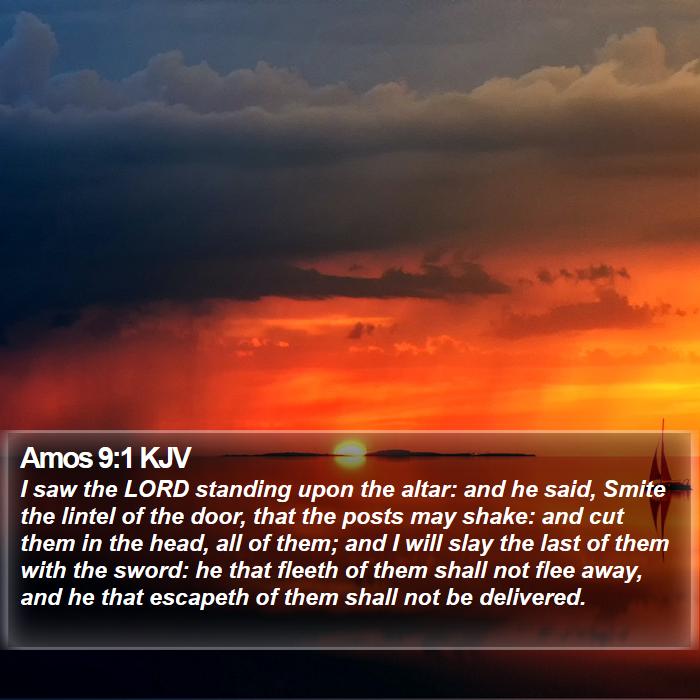 Amos 9:1 KJV

I saw the LORD standing upon the altar: and he said, Smite the lintel of the door, that the posts may shake: and cut them in the head, all of them; and I will slay the last of them with the sword: he that fleeth of them shall not flee away, and he that escapeth of them shall not be delivered.